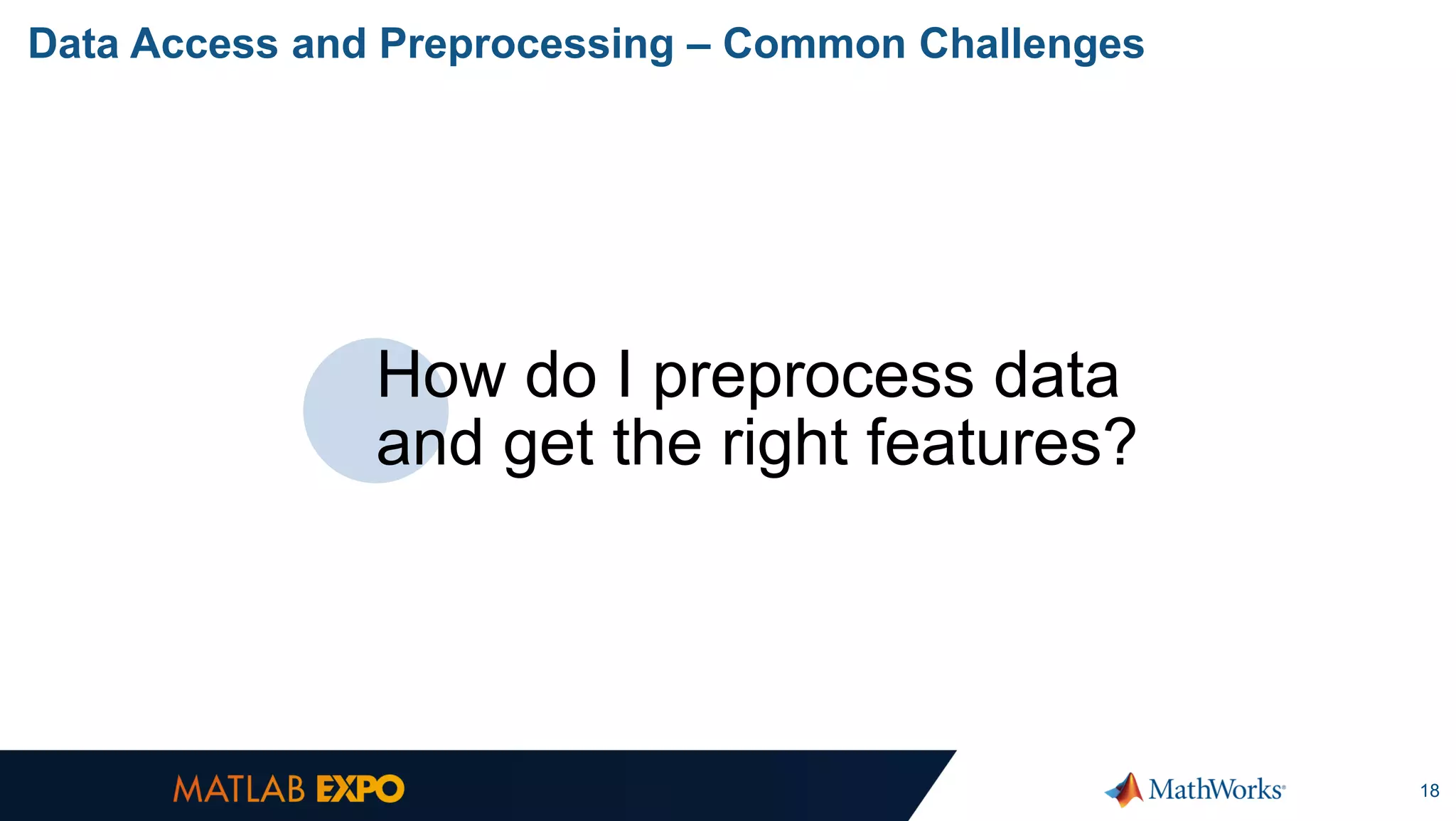 Data Access and Preprocessing – Common Challenges

How do I preprocess data and get the right features?

MATLAB EXPO

MathWorks®

18